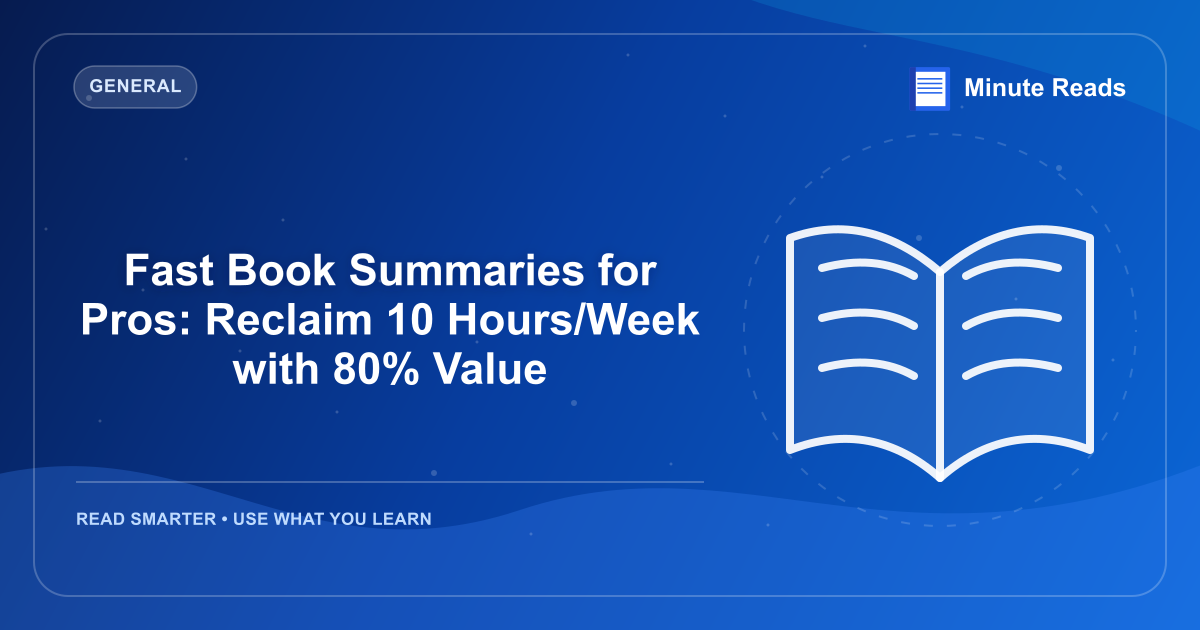 GENERAL

Minute Reads

Fast Book Summaries for Pros: Reclaim 10 Hours/Week with 80% Value

READ SMARTER • USE WHAT YOU LEARN